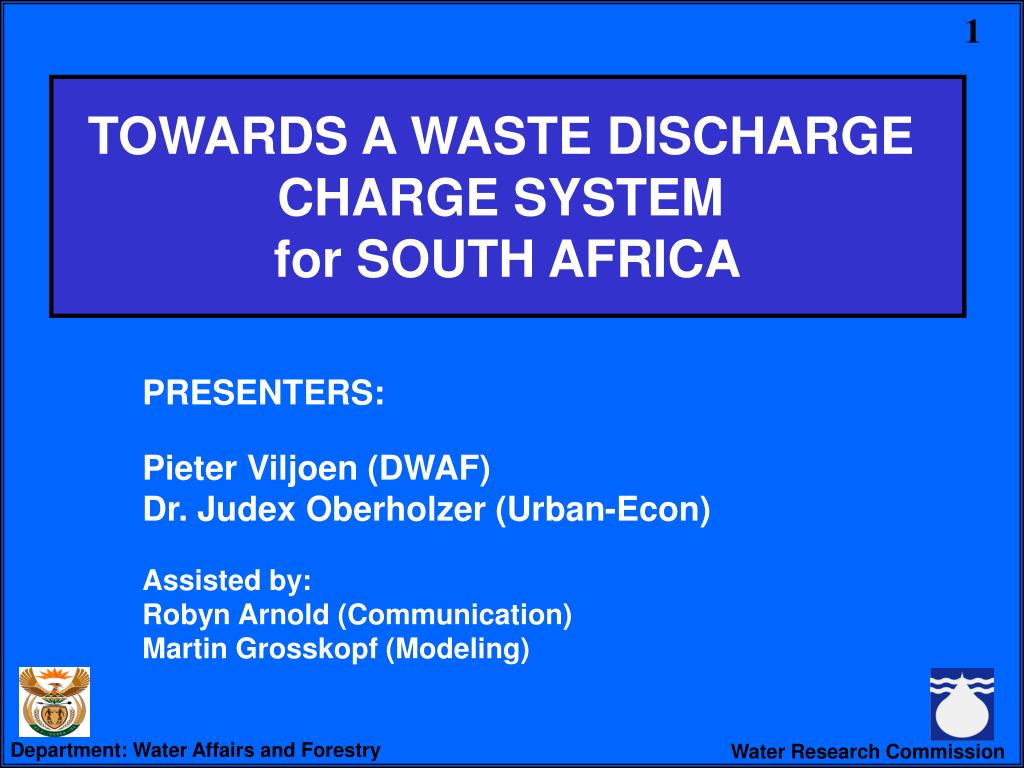 1

TOWARDS A WASTE DISCHARGE CHARGE SYSTEM for SOUTH AFRICA

PRESENTERS:

Pieter Viljoen (DWAF)
Dr. Judex Oberholzer (Urban-Econ)

Assisted by:
Robyn Arnold (Communication)
Martin Grosskopf (Modeling)

Department: Water Affairs and Forestry

Water Research Commission